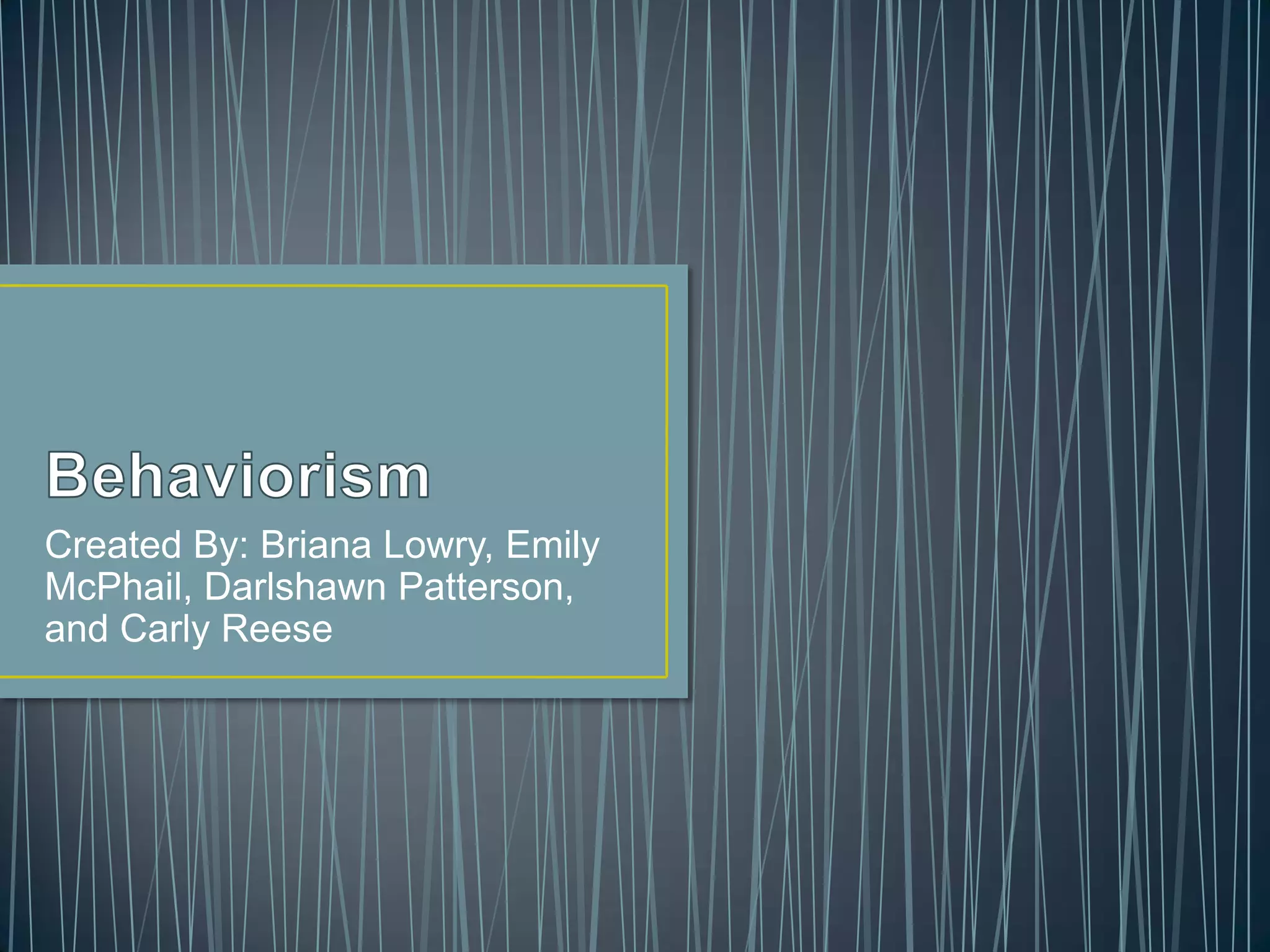 Behaviorism

Created By: Briana Lowry, Emily McPhail, Darlshawn Patterson, and Carly Reese